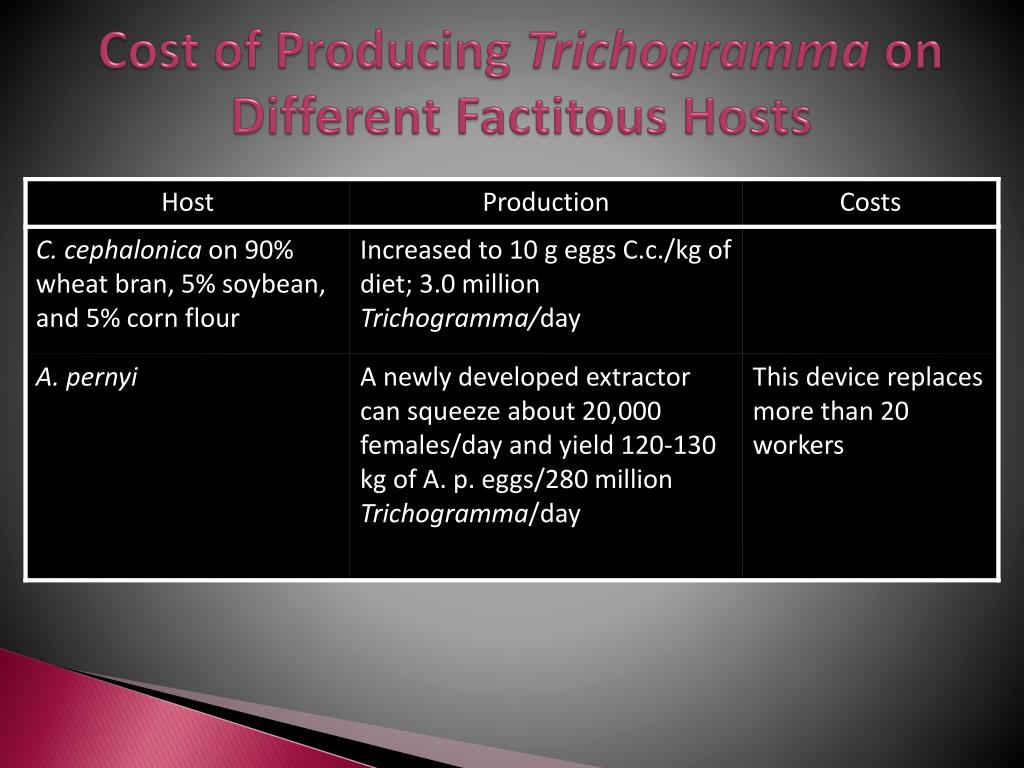 Cost of Producing Trichogramma on Different Factitous Hosts

| Host | Production | Costs |
|---|---|---|
| C. cephalonica on 90% wheat bran, 5% soybean, and 5% corn flour | Increased to 10 g eggs C.c./kg of diet; 3.0 million Trichogramma/day | |
| A. pernyi | A newly developed extractor can squeeze about 20,000 females/day and yield 120-130 kg of A. p. eggs/280 million Trichogramma/day | This device replaces more than 20 workers |